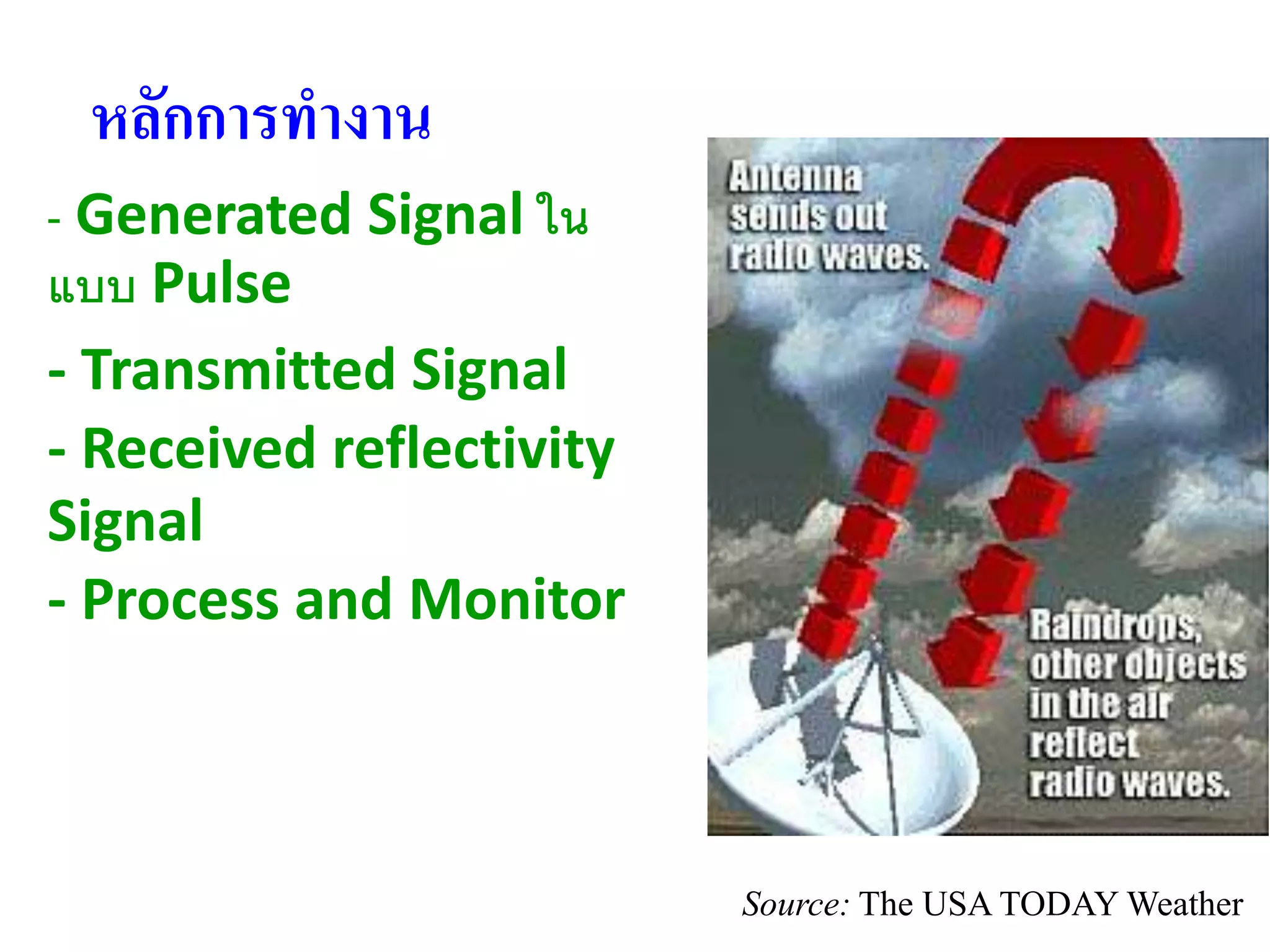 หลักการทำงาน

- Generated Signal ในแบบ Pulse

- Transmitted Signal

- Received reflectivity Signal

- Process and Monitor

Antenna sends out radio waves.

Raindrops, other objects in the air reflect radio waves.

Source: The USA TODAY Weather